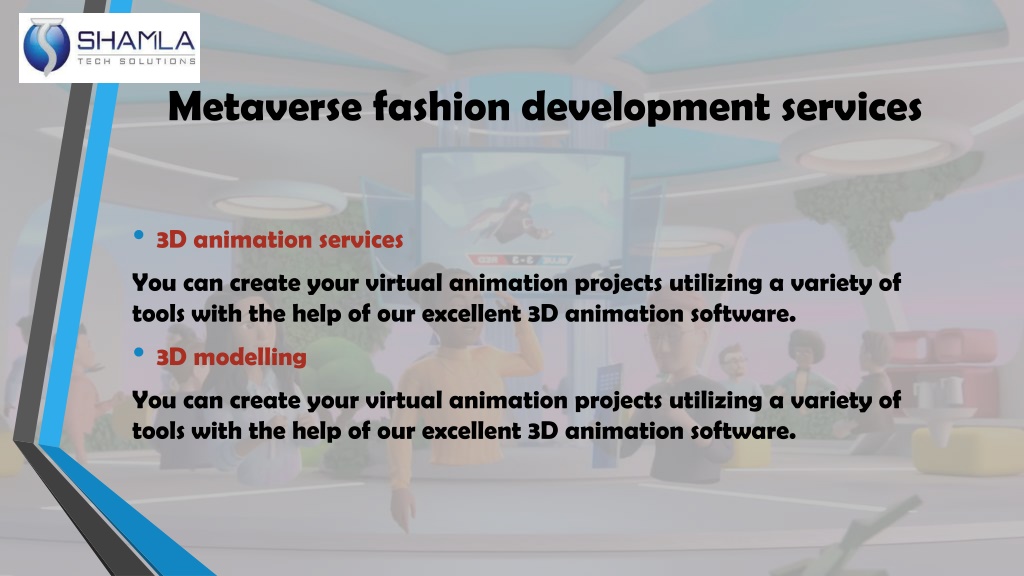 SHAMLA
TECH SOLUTIONS

Metaverse fashion development services

• 3D animation services

You can create your virtual animation projects utilizing a variety of tools with the help of our excellent 3D animation software.

• 3D modelling

You can create your virtual animation projects utilizing a variety of tools with the help of our excellent 3D animation software.